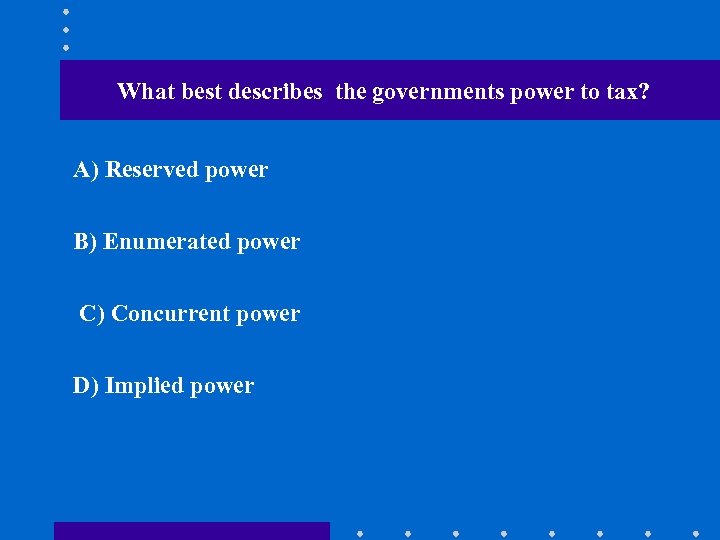 What best describes the governments power to tax?

A) Reserved power

B) Enumerated power

C) Concurrent power

D) Implied power